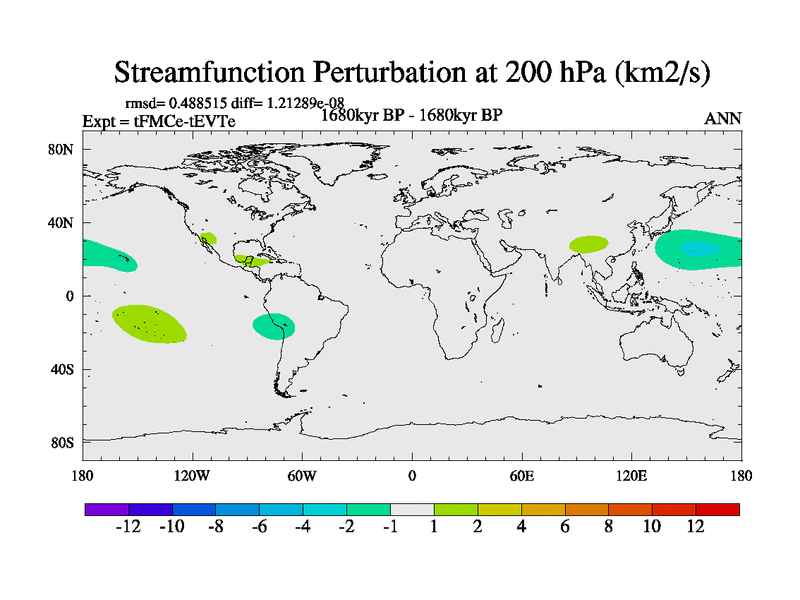 Streamfunction Perturbation at 200 hPa (km2/s)

rmsd= 0.488515 diff= 1.21289e-08
Expt = tFMCe-tEVTe
1680kyr BP - 1680kyr BP
ANN

80N
40N
0
40S
80S

180
120W
60W
0
60E
120E
180

-12 -10 -8 -6 -4 -2 -1 1 2 4 6 8 10 12